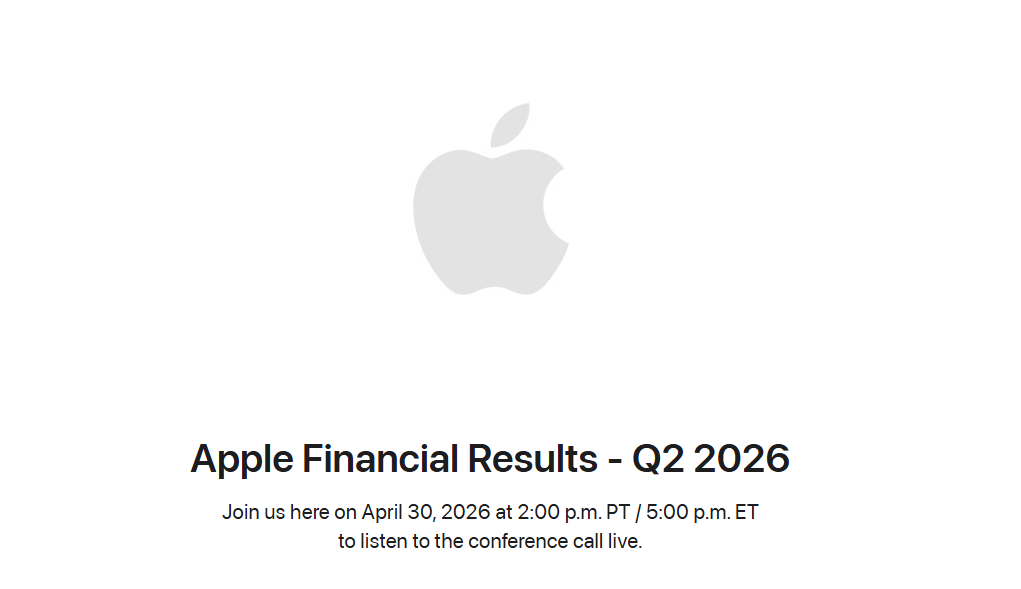 Apple Financial Results - Q2 2026

Join us here on April 30, 2026 at 2:00 p.m. PT / 5:00 p.m. ET to listen to the conference call live.